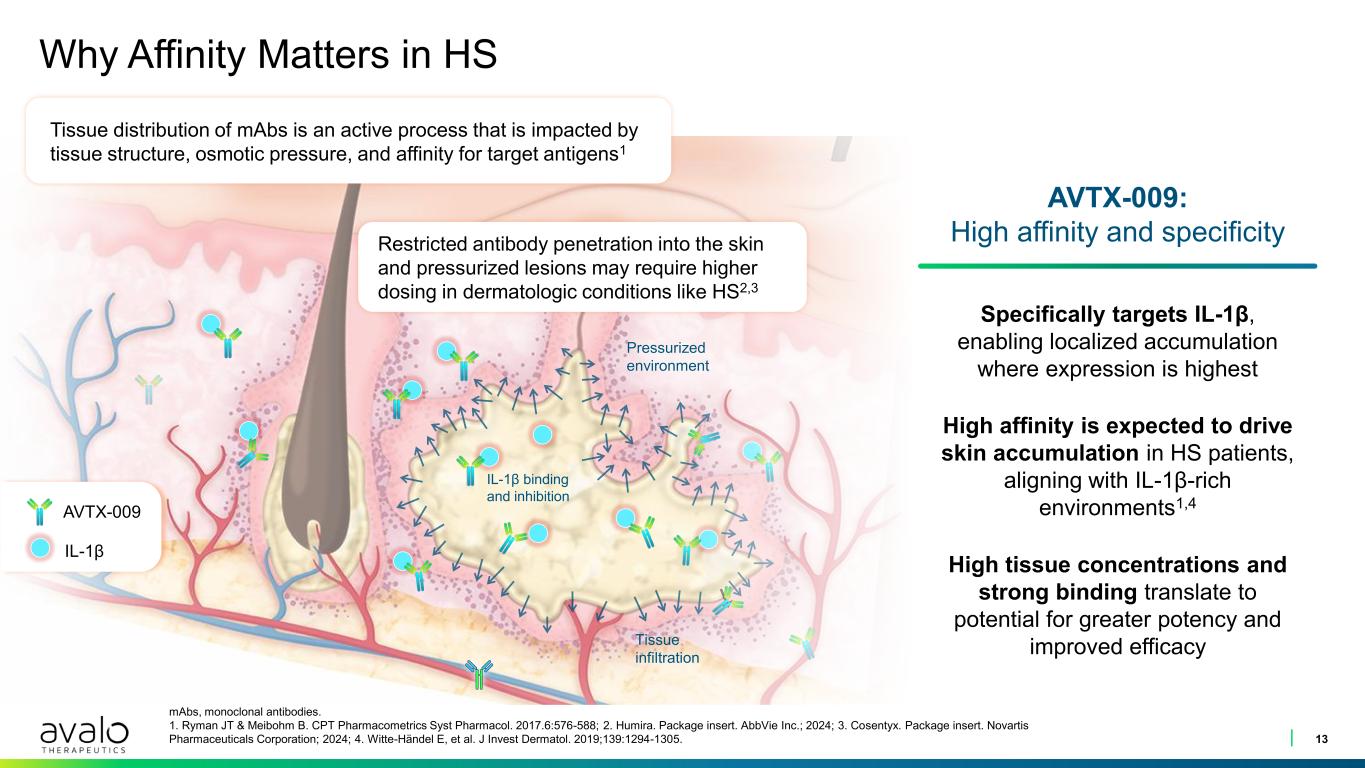 Why Affinity Matters in HS

Tissue distribution of mAbs is an active process that is impacted by tissue structure, osmotic pressure, and affinity for target antigens$^{1}$

Restricted antibody penetration into the skin and pressurized lesions may require higher dosing in dermatologic conditions like HS$^{2,3}$

Pressurized environment

IL-1β binding and inhibition

Tissue infiltration

AVTX-009

IL-1β

AVTX-009:
High affinity and specificity

Specifically targets IL-1β, enabling localized accumulation where expression is highest

High affinity is expected to drive skin accumulation in HS patients, aligning with IL-1β-rich environments$^{1,4}$

High tissue concentrations and strong binding translate to potential for greater potency and improved efficacy

avalo
THERAPEUTICS

mAbs, monoclonal antibodies.
1. Ryman JT & Meibohm B. CPT Pharmacometrics Syst Pharmacol. 2017.6:576-588; 2. Humira. Package insert. AbbVie Inc.; 2024; 3. Cosentyx. Package insert. Novartis Pharmaceuticals Corporation; 2024; 4. Witte-Händel E, et al. J Invest Dermatol. 2019;139:1294-1305.

13